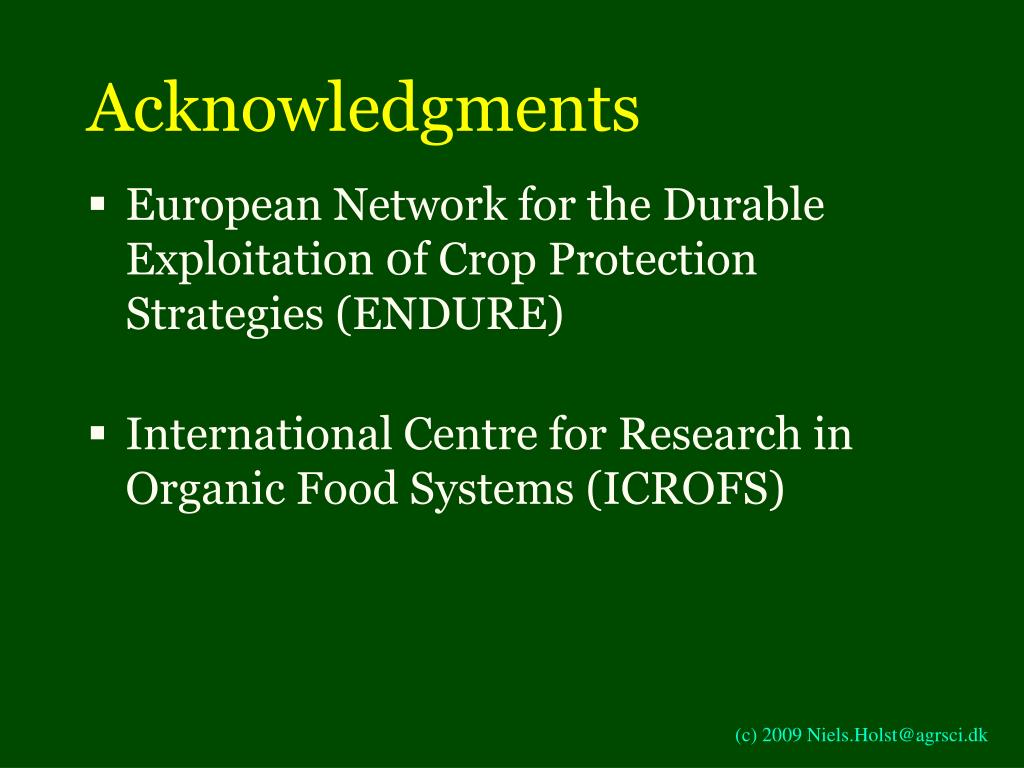 Acknowledgments

▪ European Network for the Durable Exploitation of Crop Protection Strategies (ENDURE)

▪ International Centre for Research in Organic Food Systems (ICROFS)

(c) 2009 Niels.Holst@agrsci.dk